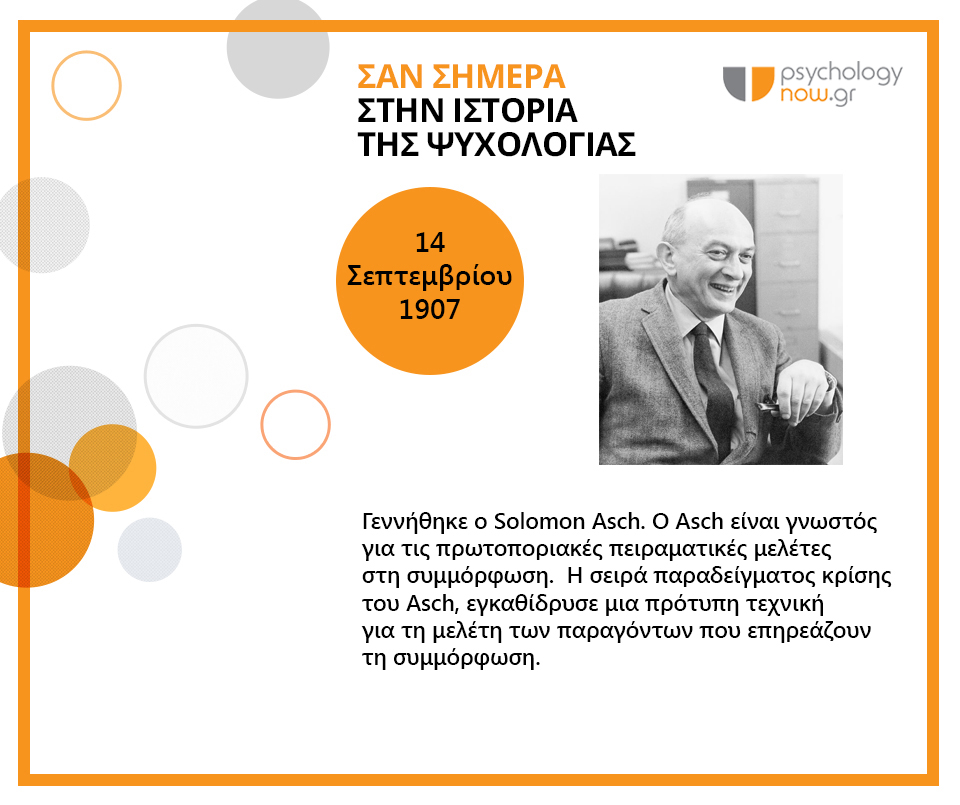 ΣΑΝ ΣΗΜΕΡΑ
ΣΤΗΝ ΙΣΤΟΡΙΑ
ΤΗΣ ΨΥΧΟΛΟΓΙΑΣ

psychology now.gr

14
Σεπτεμβρίου
1907

Γεννήθηκε ο Solomon Asch. Ο Asch είναι γνωστός για τις πρωτοποριακές πειραματικές μελέτες στη συμμόρφωση. Η σειρά παραδείγματος κρίσης του Asch, εγκαθίδρυσε μια πρότυπη τεχνική για τη μελέτη των παραγόντων που επηρεάζουν τη συμμόρφωση.